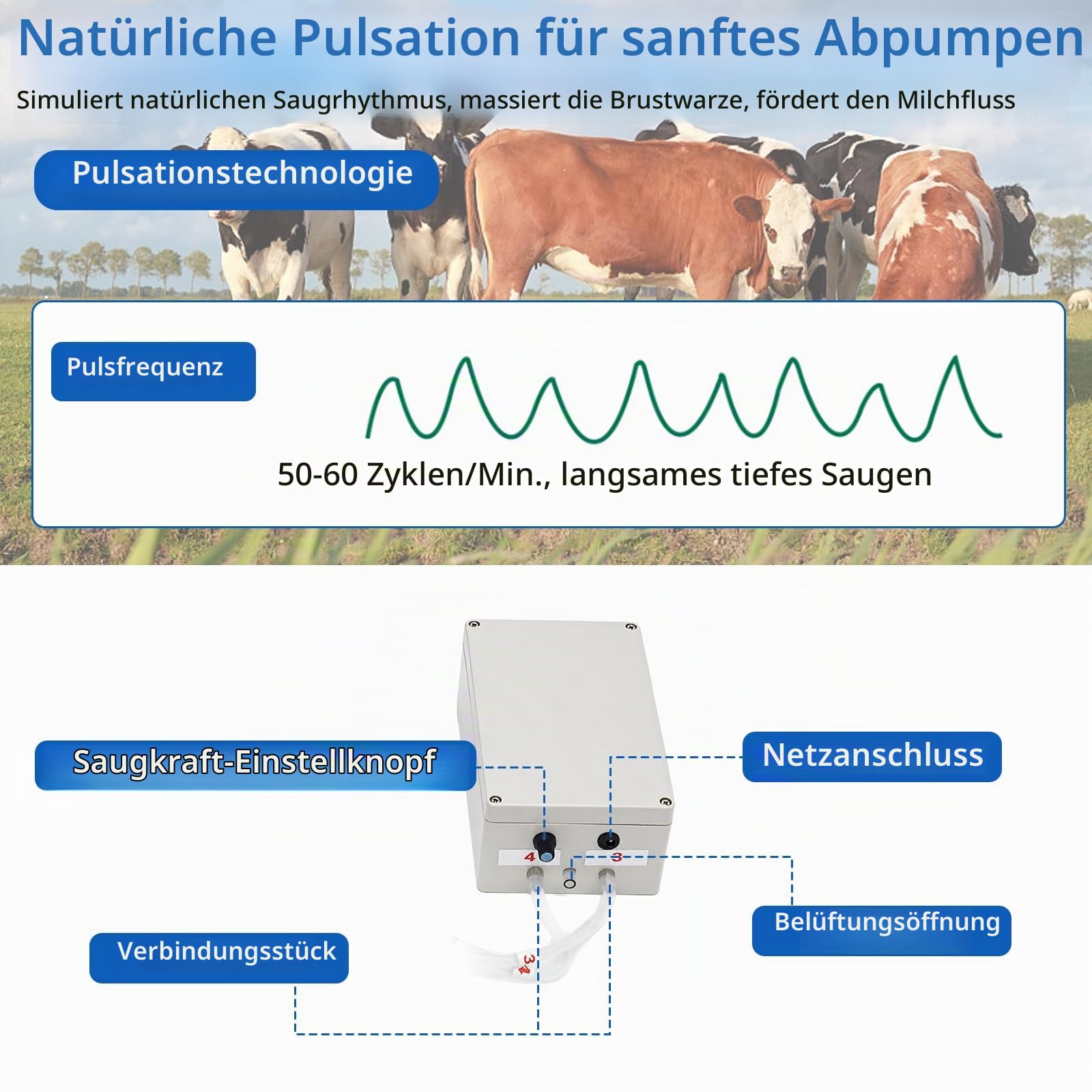 Natürliche Pulsation für sanftes Abpumpen

Simuliert natürlichen Saugrhythmus, massiert die Brustwarze, fördert den Milchfluss

Pulsationstechnologie

Pulsfrequenz

50-60 Zyklen/Min., langsames tiefes Saugen

Saugkraft-Einstellknopf

Netzanschluss

4

3

Belüftungsöffnung

Verbindungsstück

3